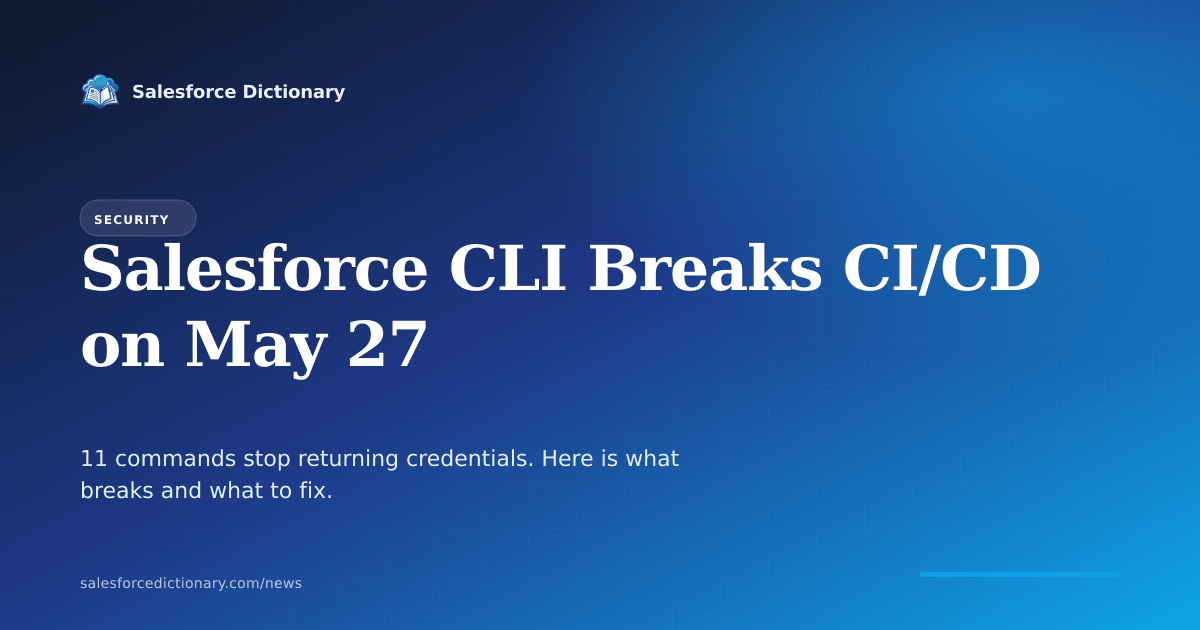 Salesforce Dictionary

SECURITY

Salesforce CLI Breaks CI/CD on May 27

11 commands stop returning credentials. Here is what breaks and what to fix.

salesforcedictionary.com/news